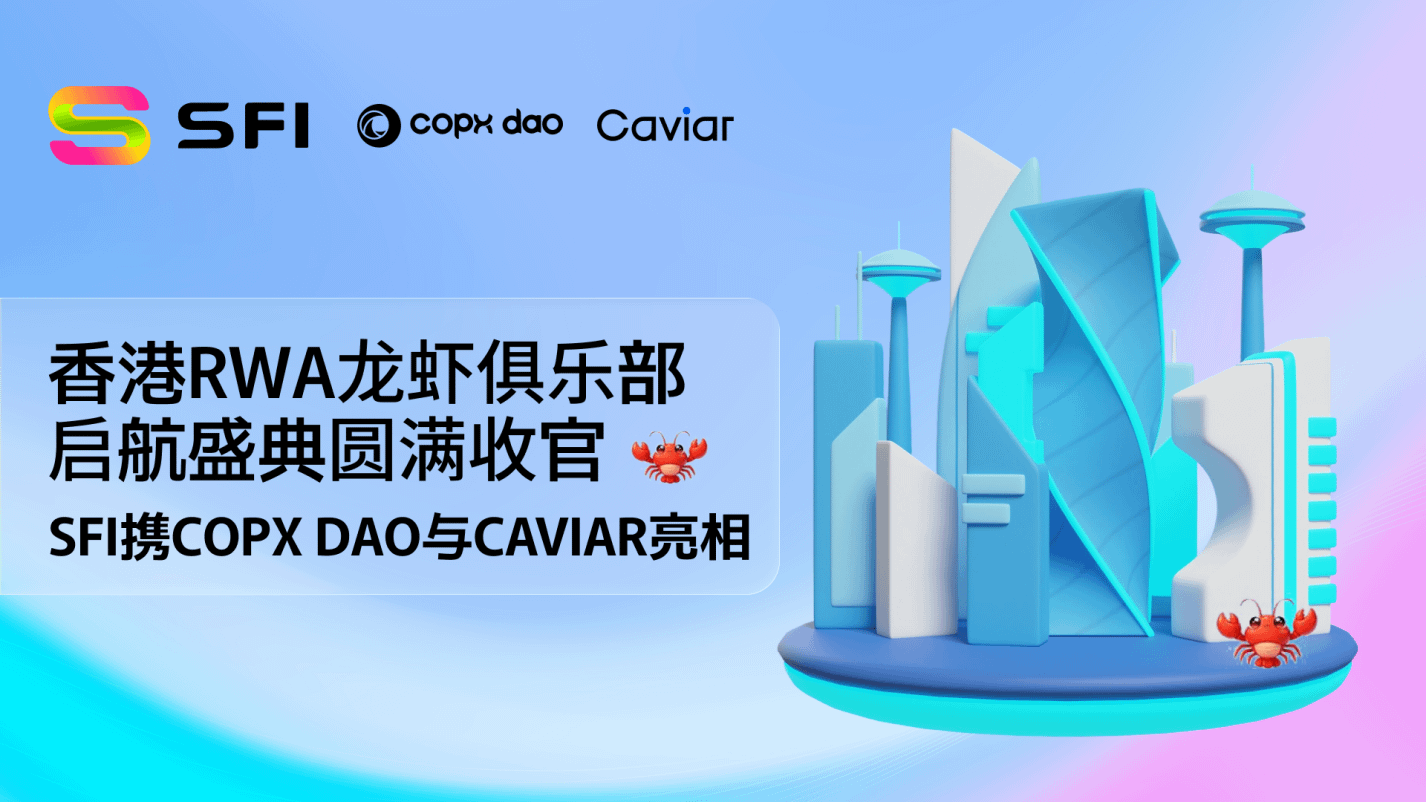 SFI copx dao Caviar

香港RWA龙虾俱乐部
启航盛典圆满收官

SFI携COPX DAO与CAVIAR亮相